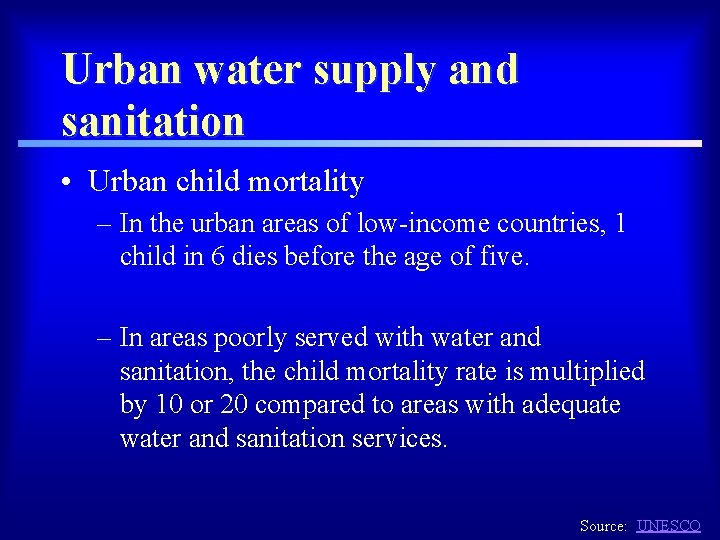 Urban water supply and sanitation

• Urban child mortality

– In the urban areas of low-income countries, 1 child in 6 dies before the age of five.

– In areas poorly served with water and sanitation, the child mortality rate is multiplied by 10 or 20 compared to areas with adequate water and sanitation services.

Source: UNESCO